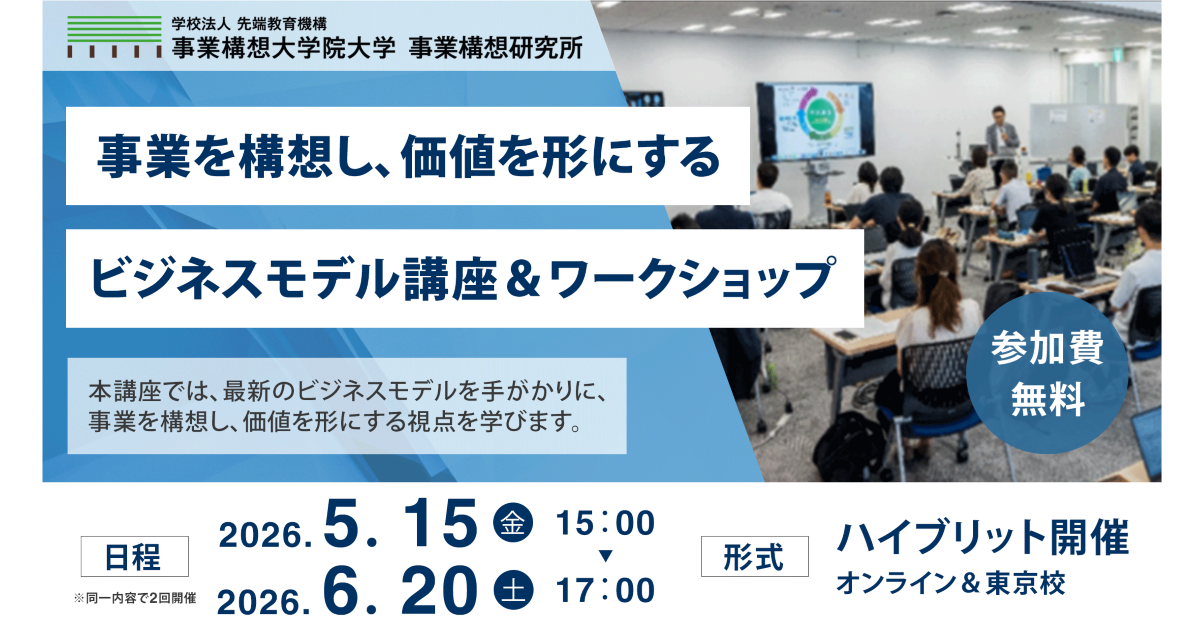 学校法人 先端教育機構
事業構想大学院大学 事業構想研究所

事業を構想し、価値を形にする

ビジネスモデル講座＆ワークショップ

本講座では、最新のビジネスモデルを手がかりに、事業を構想し、価値を形にする視点を学びます。

参加費
無料

日程
※同一内容で2回開催

2026. 5. 15 金
2026. 6. 20 土

15：00
▼
17：00

形式
ハイブリット開催
オンライン＆東京校